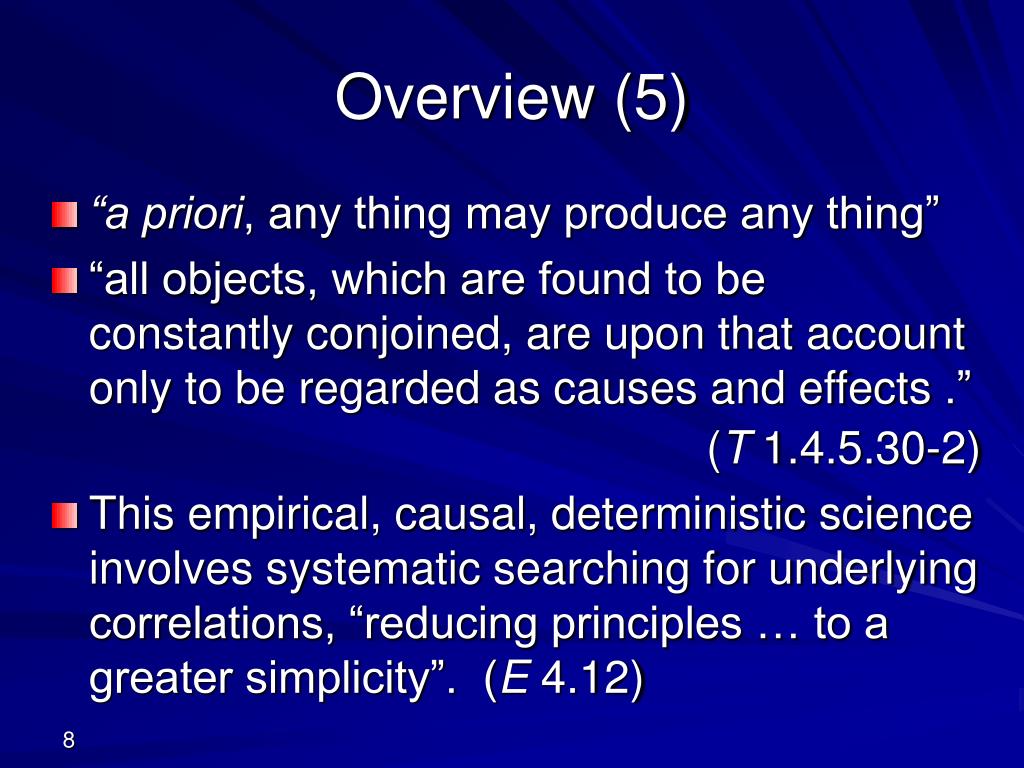 Overview (5)

“a priori, any thing may produce any thing”

“all objects, which are found to be constantly conjoined, are upon that account only to be regarded as causes and effects .” (T 1.4.5.30-2)

This empirical, causal, deterministic science involves systematic searching for underlying correlations, “reducing principles … to a greater simplicity”. (E 4.12)

8